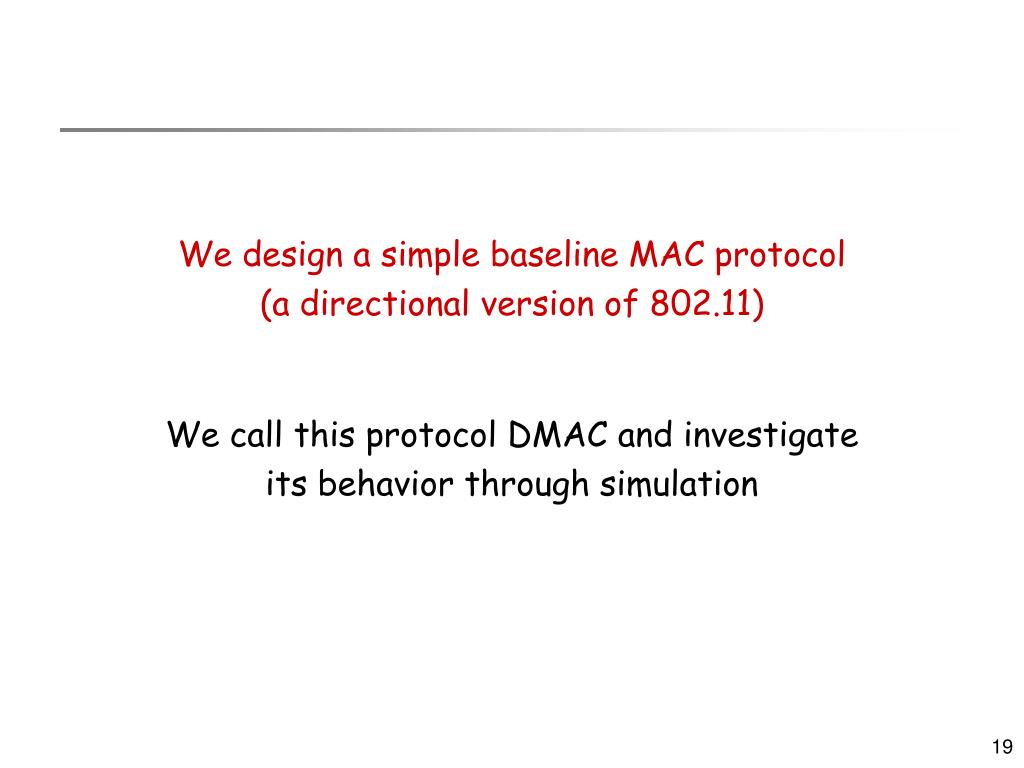 We design a simple baseline MAC protocol (a directional version of 802.11)

We call this protocol DMAC and investigate its behavior through simulation

19